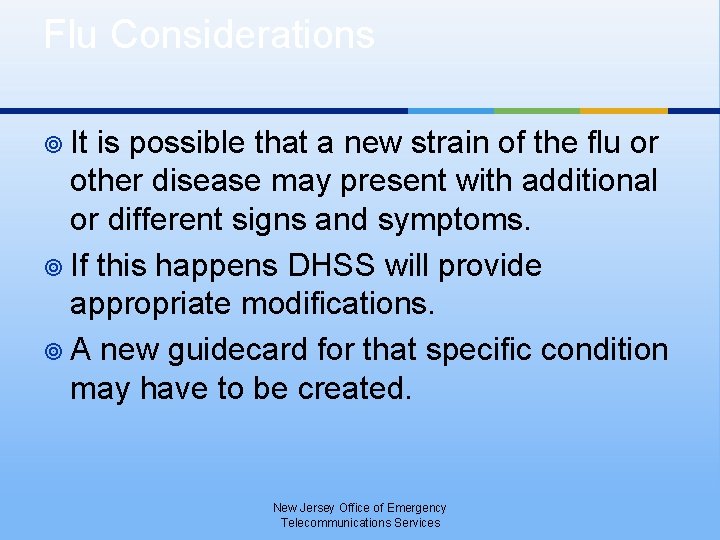 Flu Considerations

It is possible that a new strain of the flu or other disease may present with additional or different signs and symptoms.

If this happens DHSS will provide appropriate modifications.

A new guidecard for that specific condition may have to be created.

New Jersey Office of Emergency Telecommunications Services